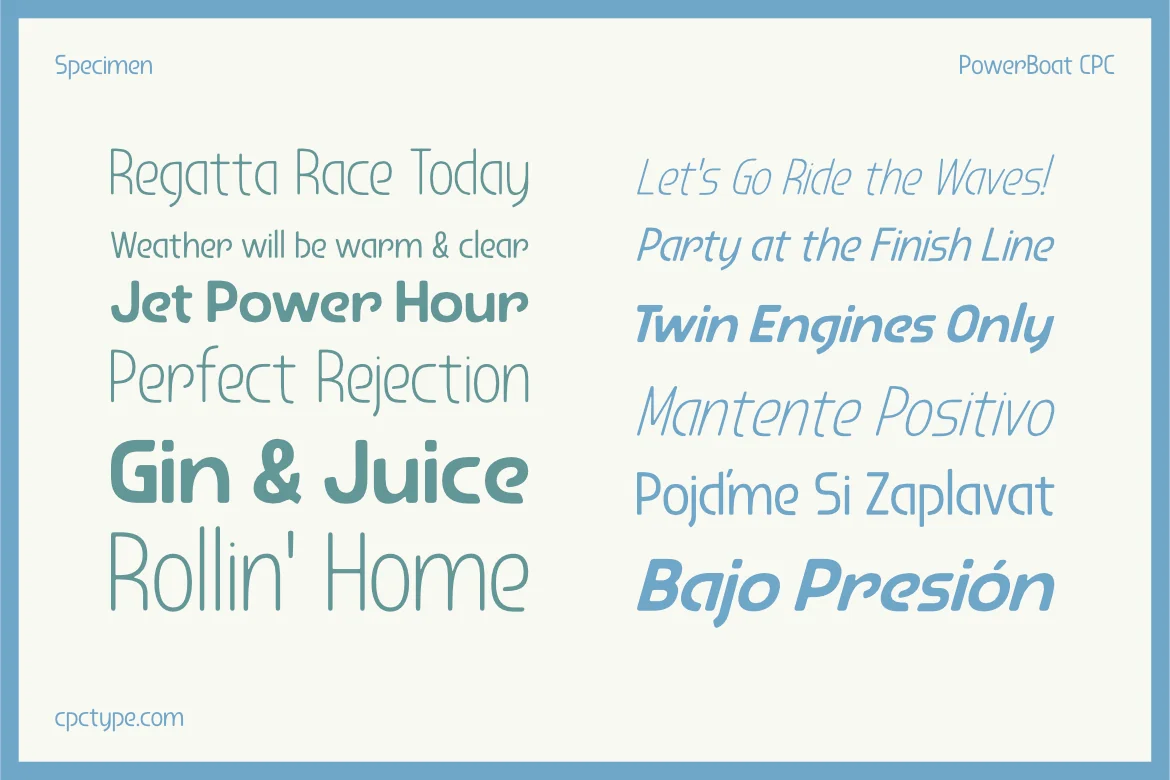 Specimen

PowerBoat CPC

Regatta Race Today

Weather will be warm & clear

Jet Power Hour

Perfect Rejection

Gin & Juice

Rollin' Home

Let's Go Ride the Waves!

Party at the Finish Line

Twin Engines Only

Mantente Positivo

Pojďme Si Zaplavat

Bajo Presión

cpctype.com